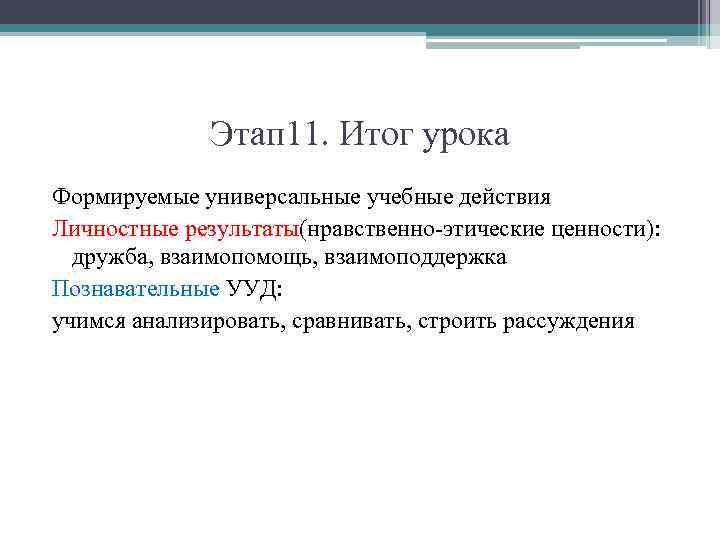 Этап11. Итог урока

Формируемые универсальные учебные действия

Личностные результаты(нравственно-этические ценности): дружба, взаимопомощь, взаимоподдержка

Познавательные УУД:

учимся анализировать, сравнивать, строить рассуждения